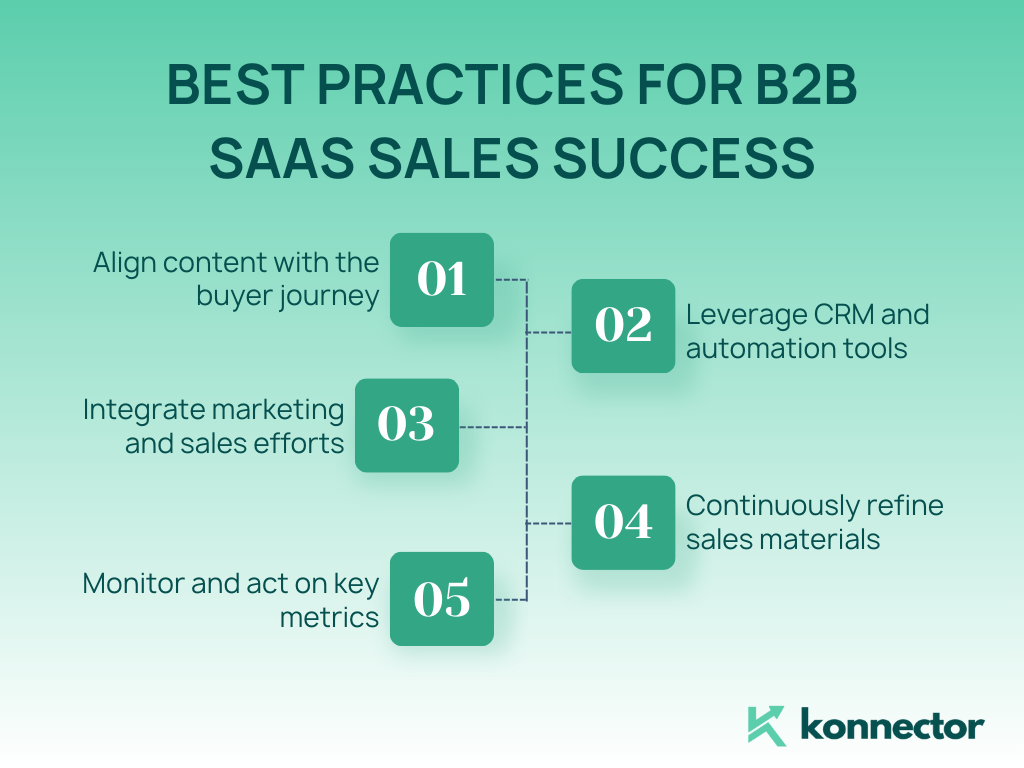 BEST PRACTICES FOR B2B SAAS SALES SUCCESS

Align content with the buyer journey
01

02
Leverage CRM and automation tools

Integrate marketing and sales efforts
03

04
Continuously refine sales materials

Monitor and act on key metrics
05

konnector